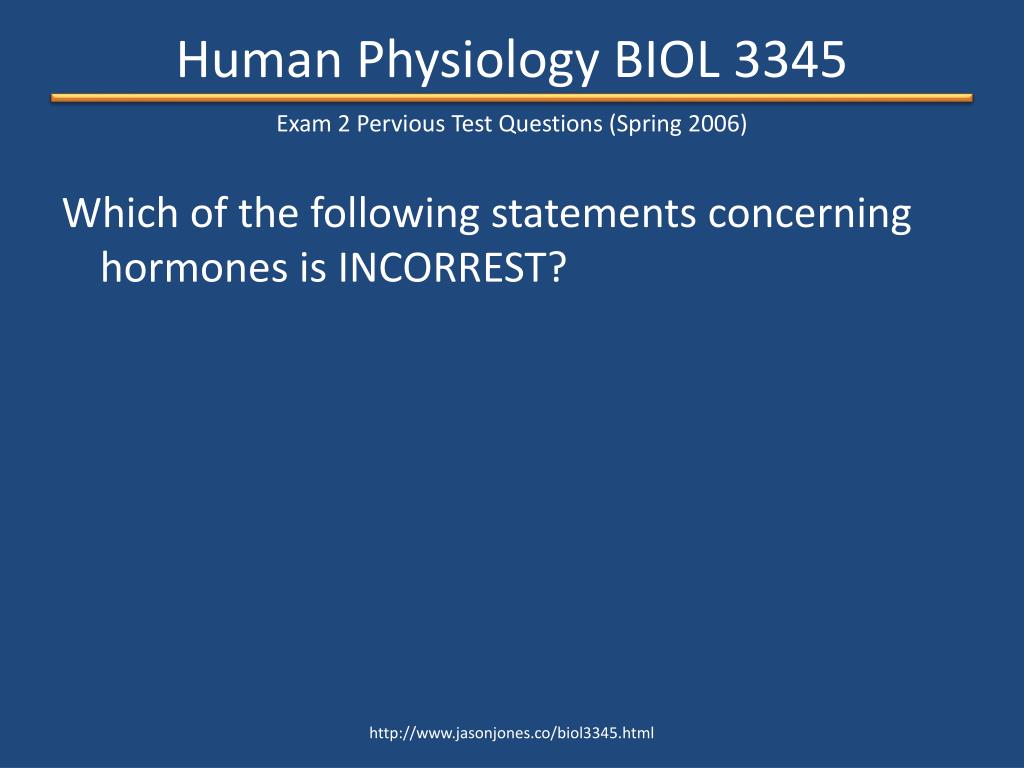 Human Physiology BIOL 3345

Exam 2 Pervious Test Questions (Spring 2006)

Which of the following statements concerning hormones is INCORREST?

http://www.jasonjones.co/biol3345.html